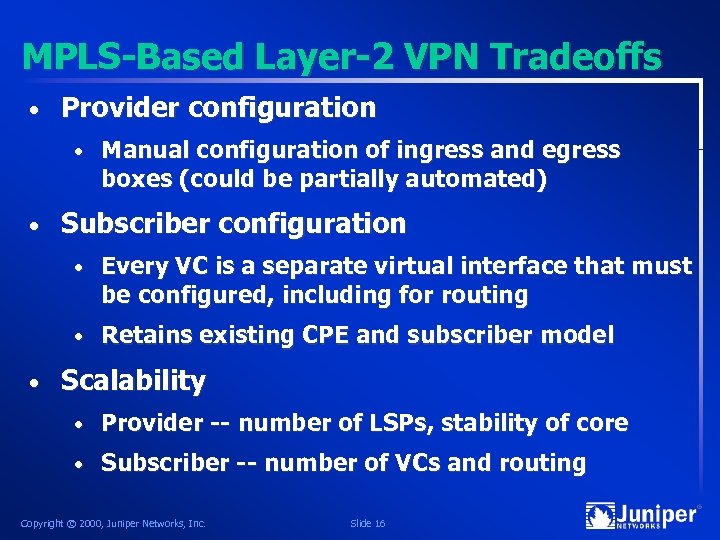 MPLS-Based Layer-2 VPN Tradeoffs

• Provider configuration

• Manual configuration of ingress and egress boxes (could be partially automated)

• Subscriber configuration

• Every VC is a separate virtual interface that must be configured, including for routing

• Retains existing CPE and subscriber model

• Scalability

• Provider -- number of LSPs, stability of core

• Subscriber -- number of VCs and routing

Copyright © 2000, Juniper Networks, Inc.

Slide 16

Juniper NETWORKS